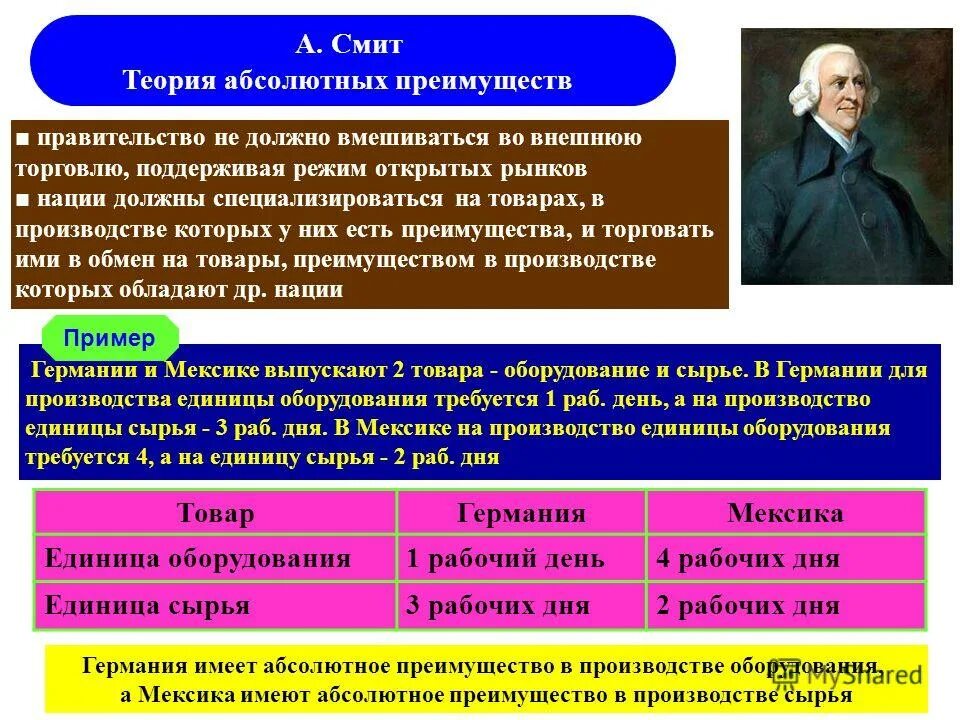 А. Смит
Теория абсолютных преимуществ

■ правительство не должно вмешиваться во внешнюю торговлю, поддерживая режим открытых рынков
■ нации должны специализироваться на товарах, в производстве которых у них есть преимущества, и торговать ими в обмен на товары, преимуществом в производстве которых обладают др. нации

Пример

Германии и Мексике выпускают 2 товара - оборудование и сырье. В Германии для производства единицы оборудования требуется 1 раб. день, а на производство единицы сырья - 3 раб. дня. В Мексике на производство единицы оборудования требуется 4, а на единицу сырья - 2 раб. дня

| Товар | Германия | Мексика |
|---|---|---|
| Единица оборудования | 1 рабочий день | 4 рабочих дня |
| Единица сырья | 3 рабочих дня | 2 рабочих дня |

Германия имеет абсолютное преимущество в производстве оборудования, а Мексика имеют абсолютное преимущество в производстве сырья

MyShared